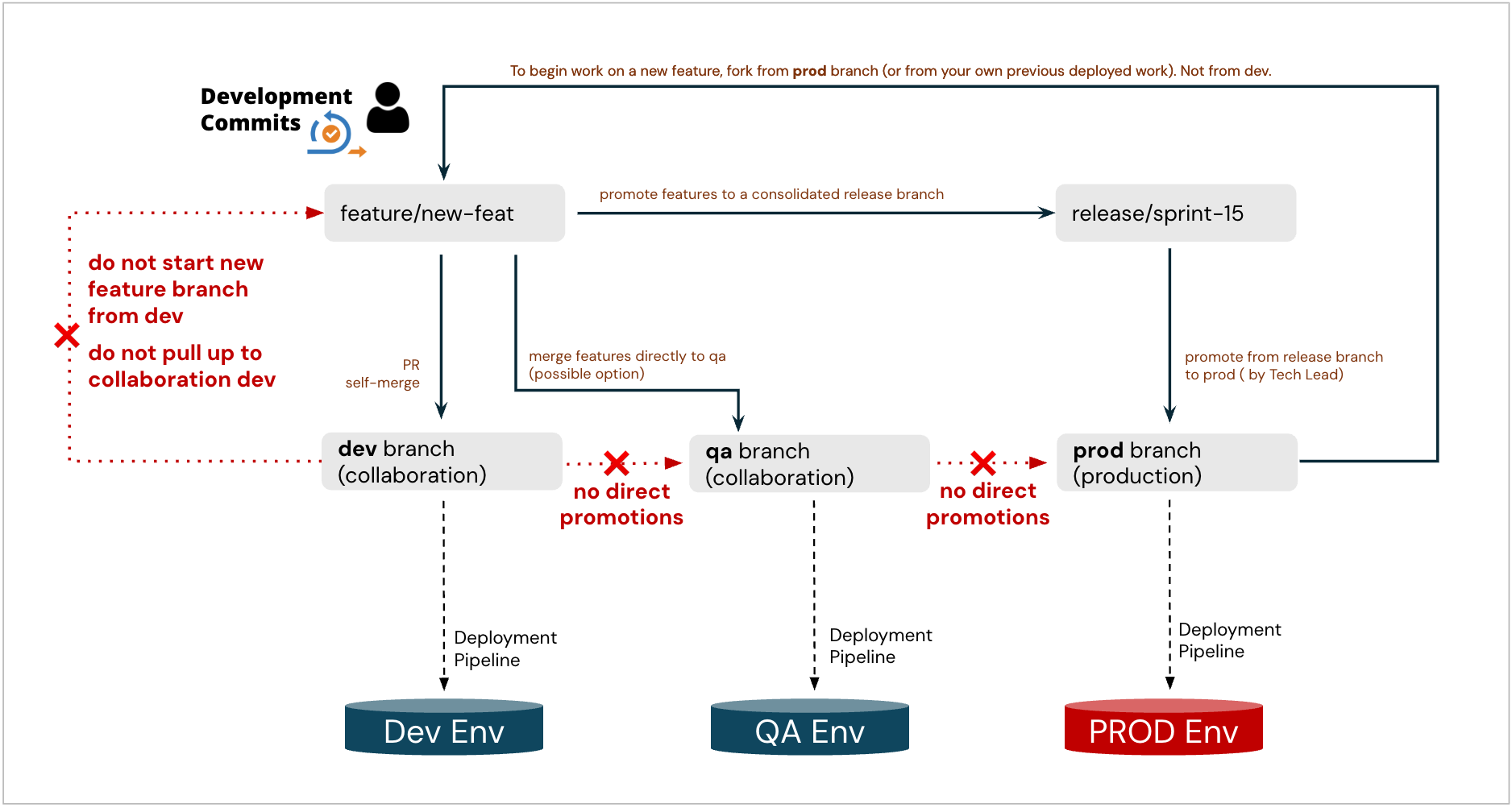 To begin work on a new feature, fork from prod branch (or from your own previous deployed work). Not from dev.

Development Commits

feature/new-feat

promote features to a consolidated release branch

release/sprint-15

do not start new feature branch from dev

do not pull up to collaboration dev

PR self-merge

merge features directly to qa (possible option)

promote from release branch to prod ( by Tech Lead)

dev branch (collaboration)

no direct promotions

qa branch (collaboration)

no direct promotions

prod branch (production)

Deployment Pipeline

Deployment Pipeline

Deployment Pipeline

Dev Env

QA Env

PROD Env